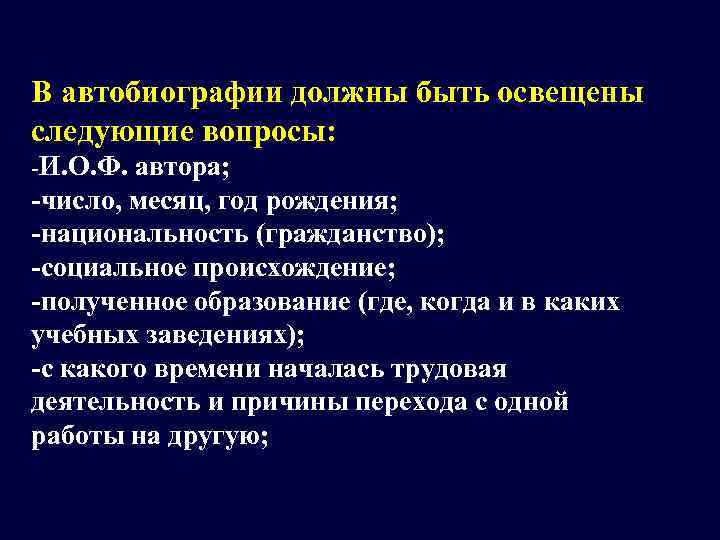 В автобиографии должны быть освещены следующие вопросы:
-И.О.Ф. автора;
-число, месяц, год рождения;
-национальность (гражданство);
-социальное происхождение;
-полученное образование (где, когда и в каких учебных заведениях);
-с какого времени началась трудовая деятельность и причины перехода с одной работы на другую;